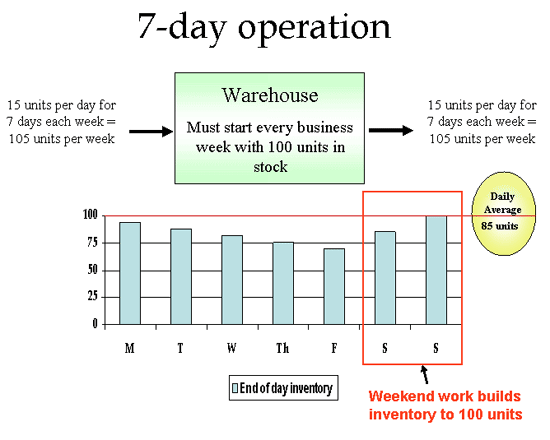 7-day operation

15 units per day for 7 days each week = 105 units per week

Warehouse

Must start every business week with 100 units in stock

15 units per day for 7 days each week = 105 units per week

Daily Average 85 units

100
75
50
25
0

M T W Th F S S

End of day inventory

Weekend work builds inventory to 100 units